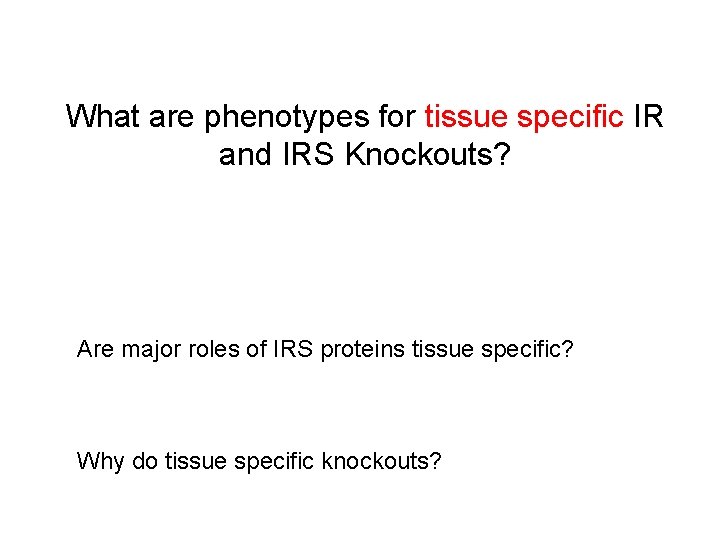 What are phenotypes for tissue specific IR and IRS Knockouts?

Are major roles of IRS proteins tissue specific?

Why do tissue specific knockouts?